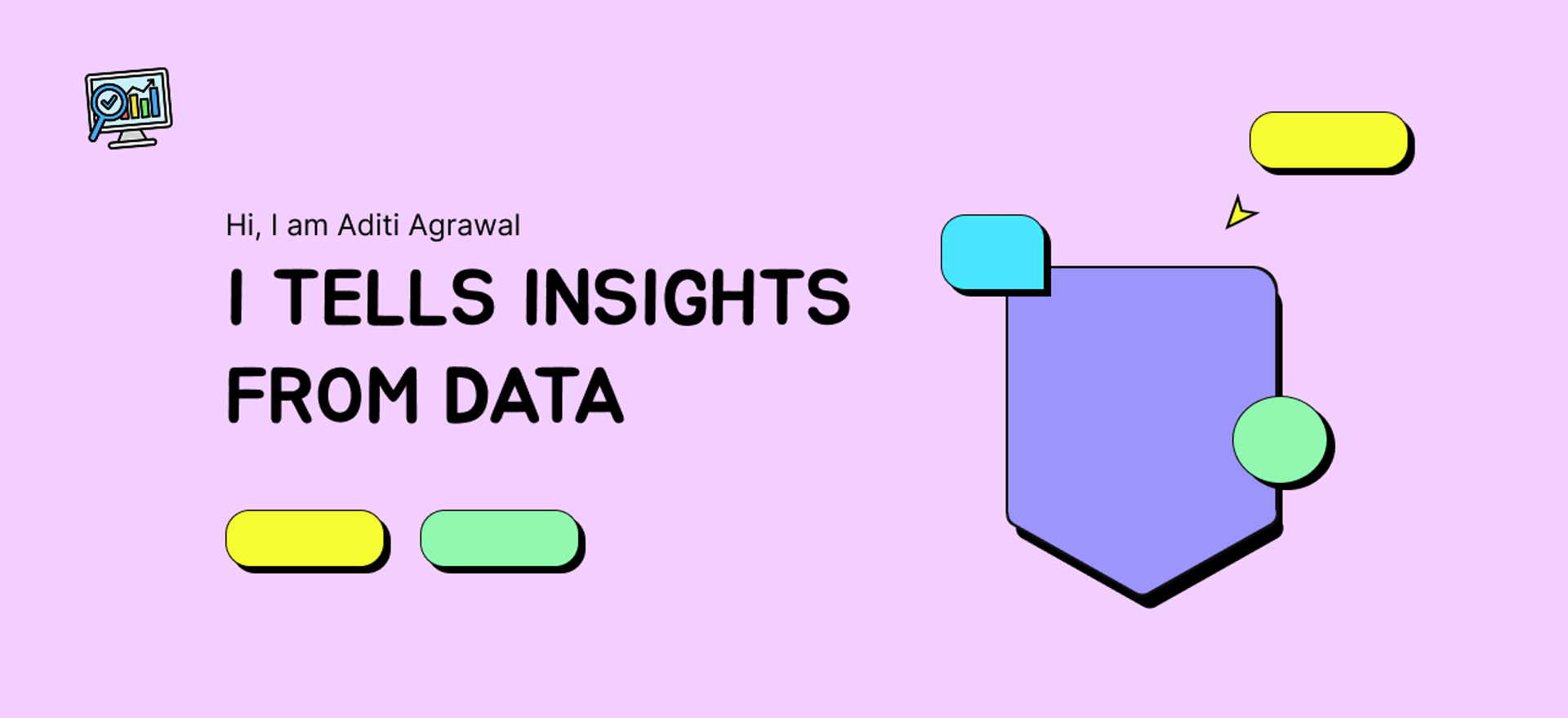 Hi, I am Aditi Agrawal

I TELLS INSIGHTS FROM DATA